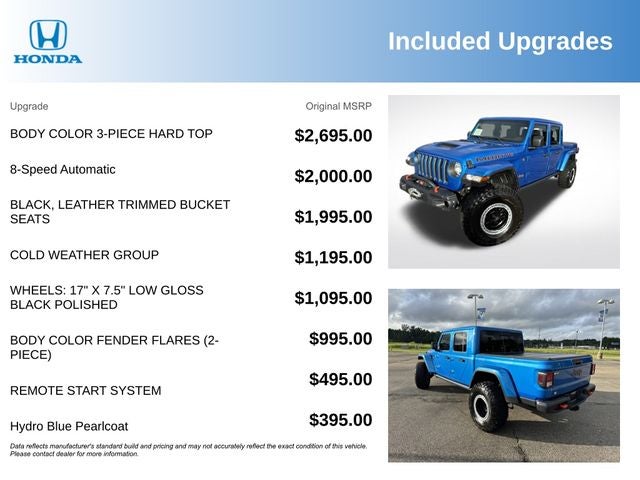 HONDA

Included Upgrades

| Upgrade | Original MSRP |
|---|---|
| BODY COLOR 3-PIECE HARD TOP | $2,695.00 |
| 8-Speed Automatic | $2,000.00 |
| BLACK, LEATHER TRIMMED BUCKET SEATS | $1,995.00 |
| COLD WEATHER GROUP | $1,195.00 |
| WHEELS: 17" X 7.5" LOW GLOSS BLACK POLISHED | $1,095.00 |
| BODY COLOR FENDER FLARES (2-PIECE) | $995.00 |
| REMOTE START SYSTEM | $495.00 |
| Hydro Blue Pearlcoat | $395.00 |

Data reflects manufacturer's standard build and pricing and may not accurately reflect the exact condition of this vehicle. Please contact dealer for more information.